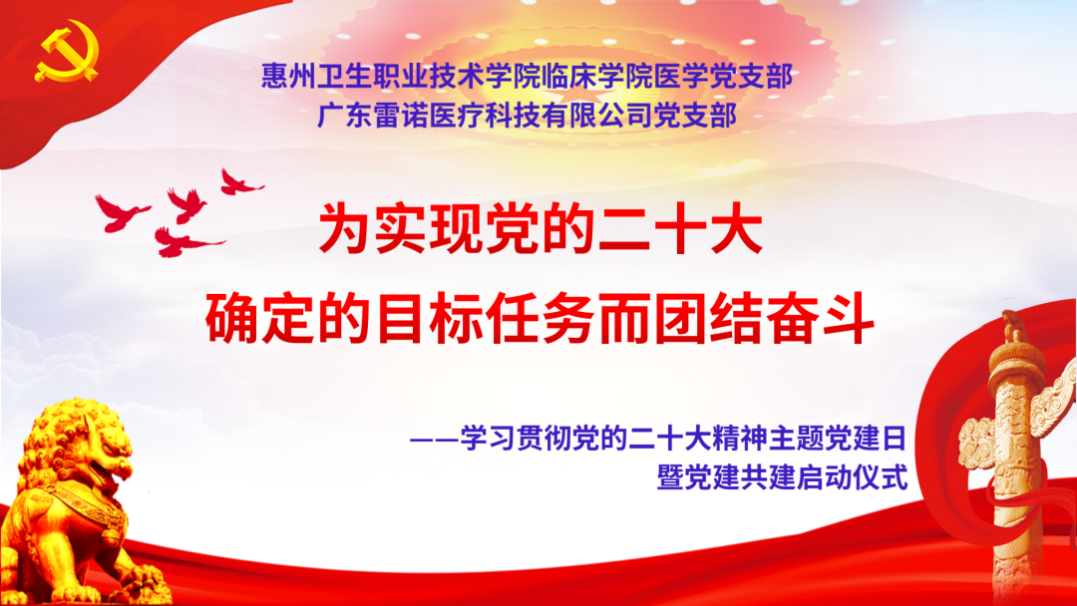 惠州卫生职业技术学院临床学院医学党支部
广东雷诺医疗科技有限公司党支部

为实现党的二十大
确定的目标任务而团结奋斗

——学习贯彻党的二十大精神主题党建日
暨党建共建启动仪式